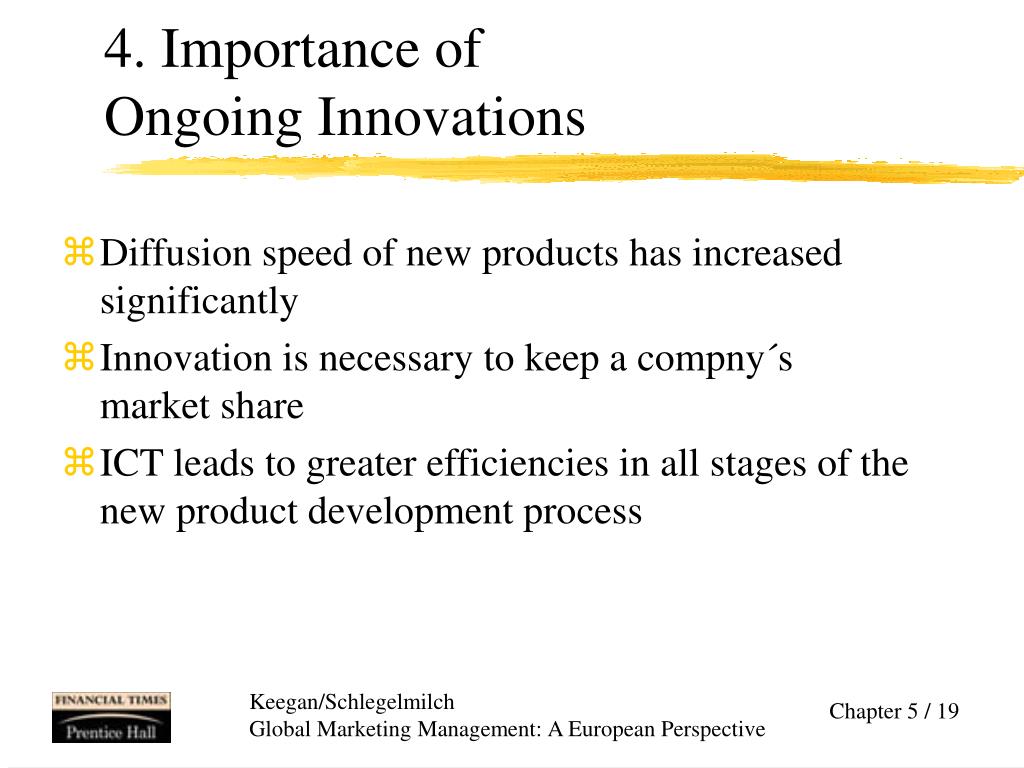 4. Importance of
Ongoing Innovations

⌘ Diffusion speed of new products has increased significantly

⌘ Innovation is necessary to keep a compny´s market share

⌘ ICT leads to greater efficiencies in all stages of the new product development process

FINANCIAL TIMES
Prentice Hall

Keegan/Schlegelmilch
Global Marketing Management: A European Perspective

Chapter 5 / 19